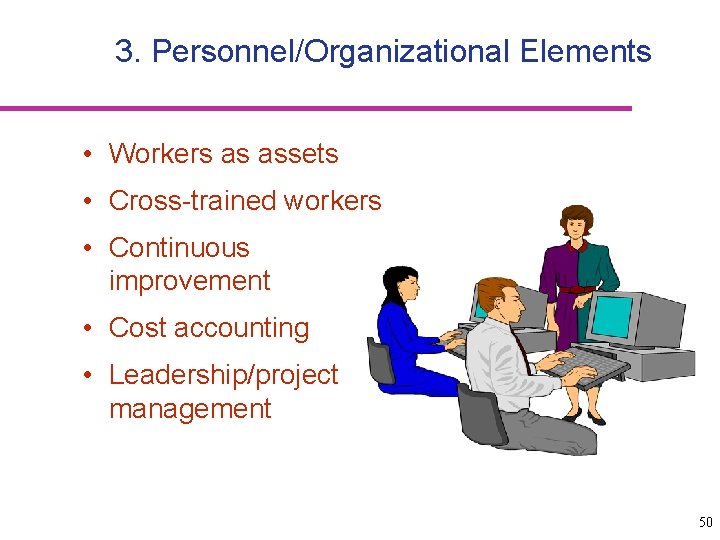 3. Personnel/Organizational Elements

• Workers as assets
• Cross-trained workers
• Continuous improvement
• Cost accounting
• Leadership/project management

50